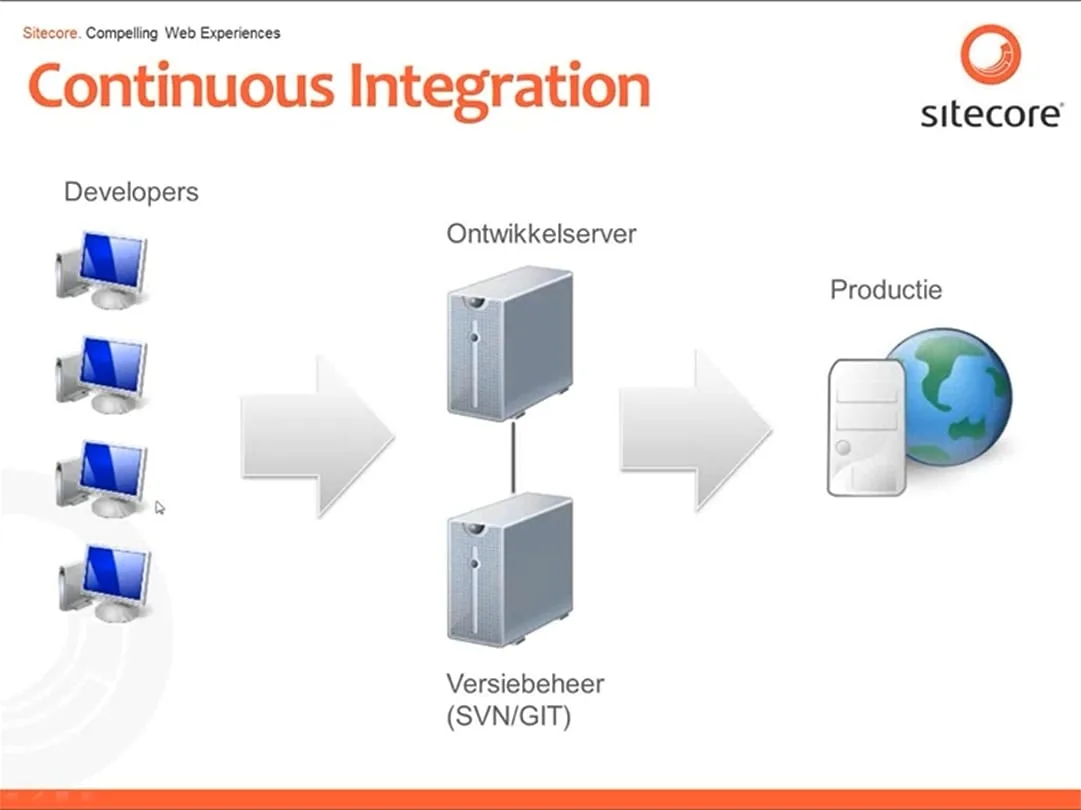 Sitecore. Compelling Web Experiences

Continuous Integration

sitecore

Developers

Ontwikkelserver

Productie

Versiebeheer
(SVN/GIT)